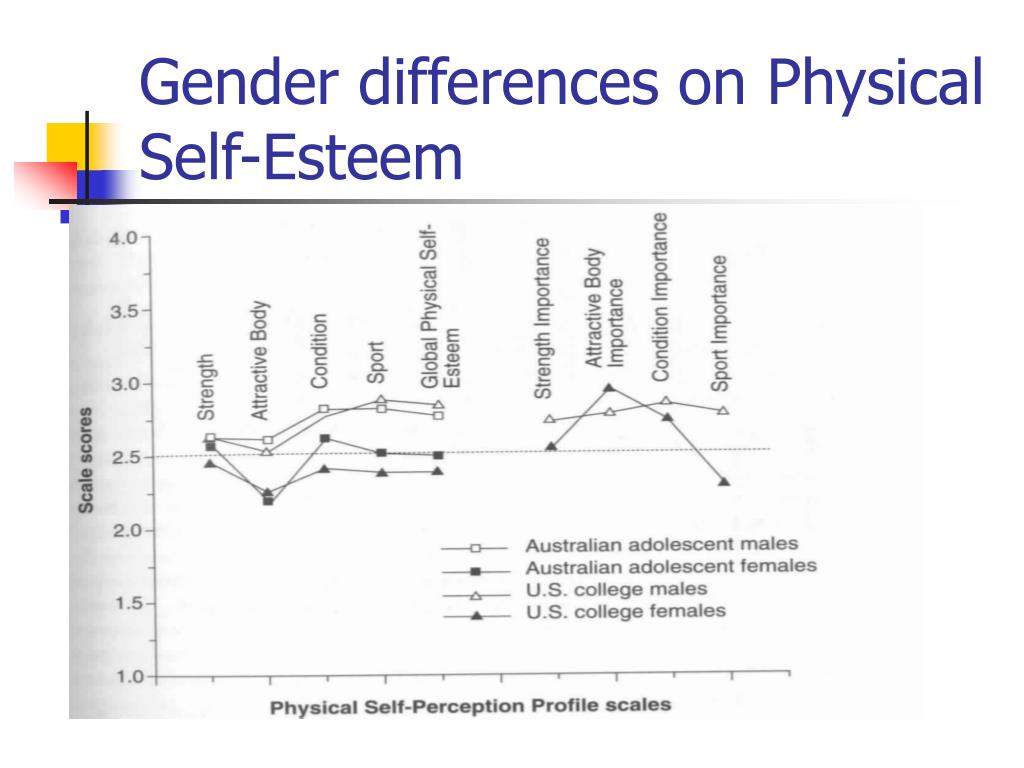 Gender differences on Physical Self-Esteem

4.0
3.5
3.0
2.5
2.0
1.5
1.0

Scale scores

Strength
Attractive Body
Condition
Sport
Global Physical Self-Esteem
Strength Importance
Attractive Body Importance
Condition Importance
Sport Importance

Australian adolescent males
Australian adolescent females
U.S. college males
U.S. college females

Physical Self-Perception Profile scales